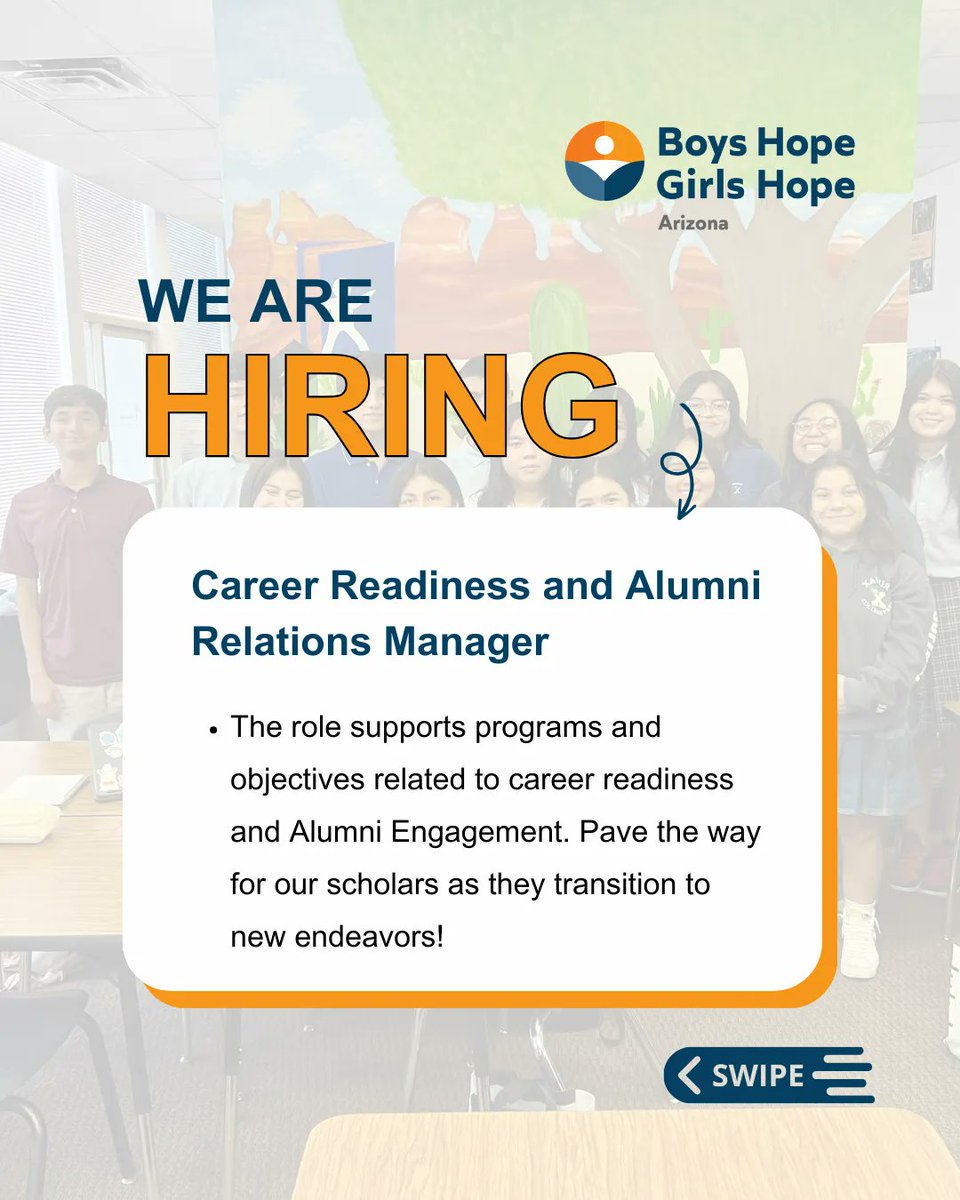 Boys Hope Girls Hope
Arizona

WE ARE
HIRING

Career Readiness and Alumni Relations Manager

• The role supports programs and objectives related to career readiness and Alumni Engagement. Pave the way for our scholars as they transition to new endeavors!

SWIPE